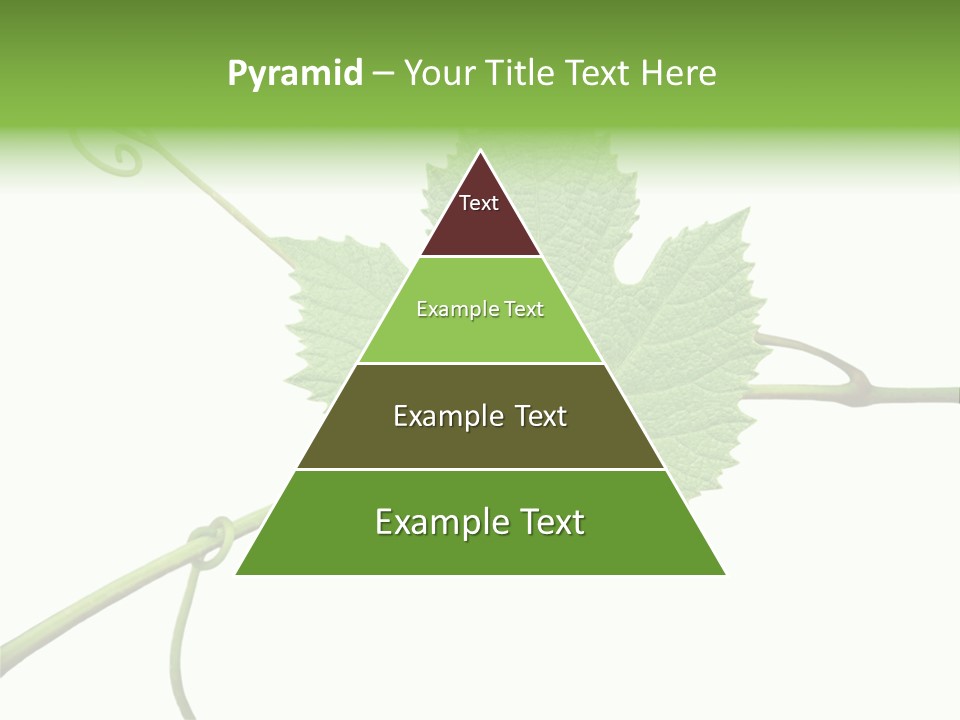 Pyramid – Your Title Text Here

Text

Example Text

Example Text

Example Text